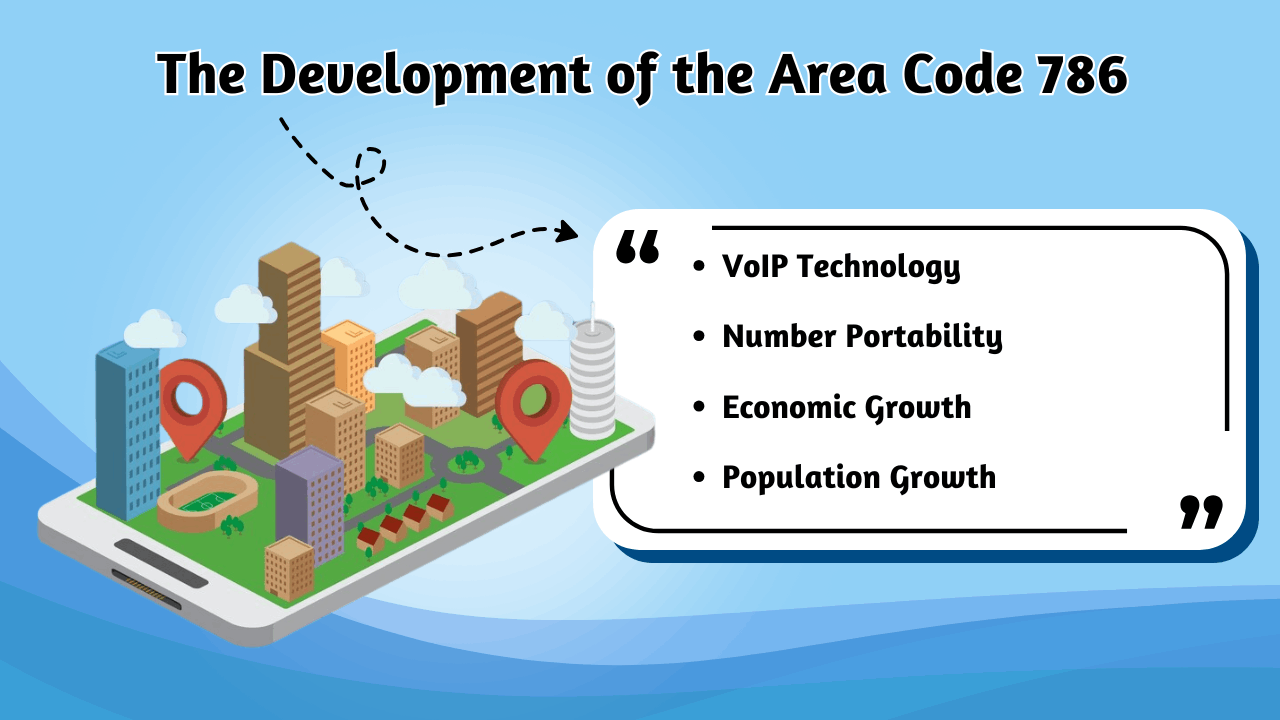 The Development of the Area Code 786

“

- VoIP Technology
- Number Portability
- Economic Growth
- Population Growth

”